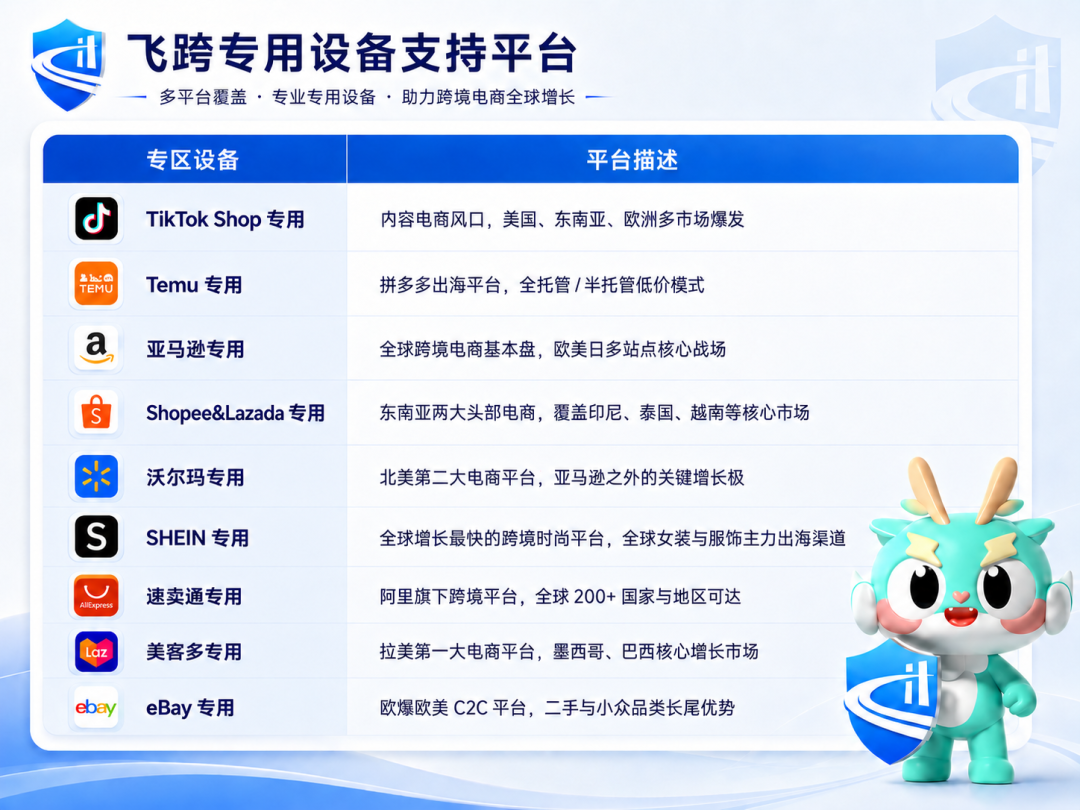 飞跨专用设备支持平台

多平台覆盖 · 专业专用设备 · 助力跨境电商全球增长

| 专区设备 | 平台描述 |
|---|---|
| TikTok Shop 专用 | 内容电商风口，美国、东南亚、欧洲多市场爆发 |
| TEMU Temu 专用 | 拼多多出海平台，全托管 / 半托管低价模式 |
| 亚马逊专用 | 全球跨境电商基本盘，欧美日多站点核心战场 |
| Shopee&Lazada 专用 | 东南亚两大头部电商，覆盖印尼、泰国、越南等核心市场 |
| 沃尔玛专用 | 北美第二大电商平台，亚马逊之外的关键增长极 |
| SHEIN 专用 | 全球增长最快的跨境时尚平台，全球女装与服饰主力出海渠道 |
| AliExpress 速卖通专用 | 阿里旗下跨境平台，全球 200+ 国家与地区可达 |
| Laz 美客多专用 | 拉美第一大电商平台，墨西哥、巴西核心增长市场 |
| ebay eBay 专用 | 欧爆欧美 C2C 平台，二手与小众品类长尾优势 |